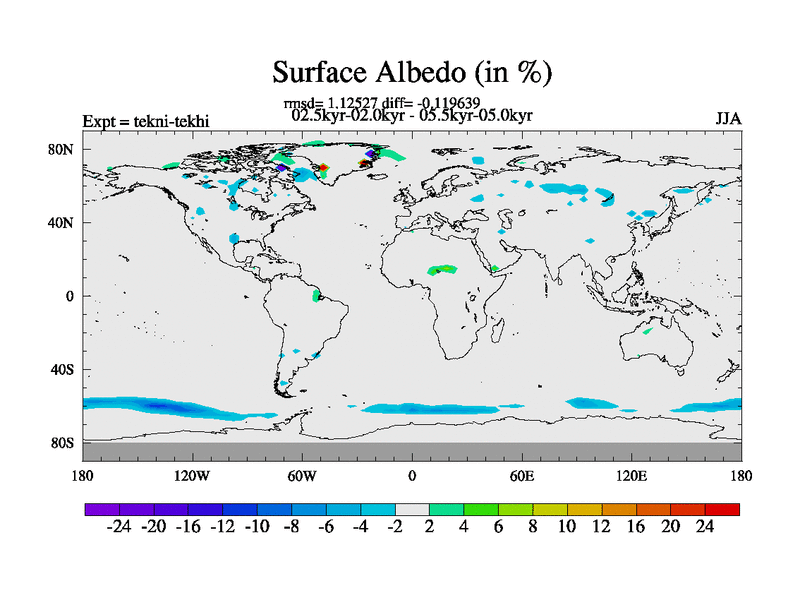 Surface Albedo (in %)

rmsd= 1.12527 diff= -0.119639
02.5kyr-02.0kyr - 05.5kyr-05.0kyr

Expt = tekni-tekhi

JJA

80N
40N
0
40S
80S

180
120W
60W
0
60E
120E
180

-24 -20 -16 -12 -10 -8 -6 -4 -2 2 4 6 8 10 12 16 20 24